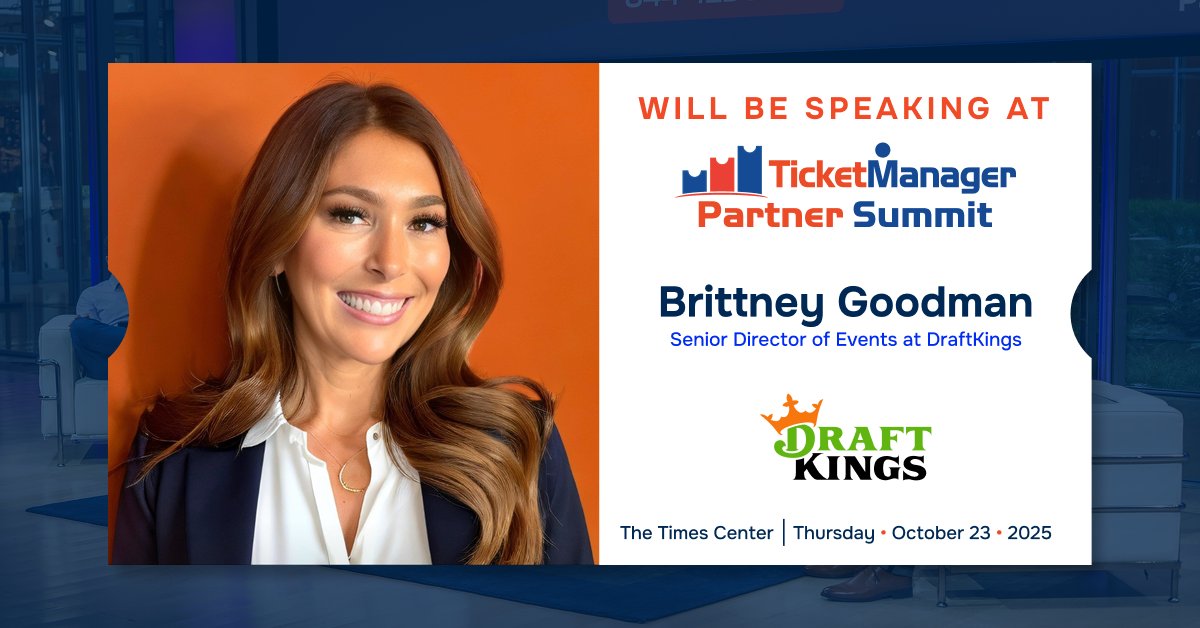 WILL BE SPEAKING AT

TicketManager
Partner Summit

Brittney Goodman
Senior Director of Events at DraftKings

DRAFT KINGS

The Times Center | Thursday • October 23 • 2025